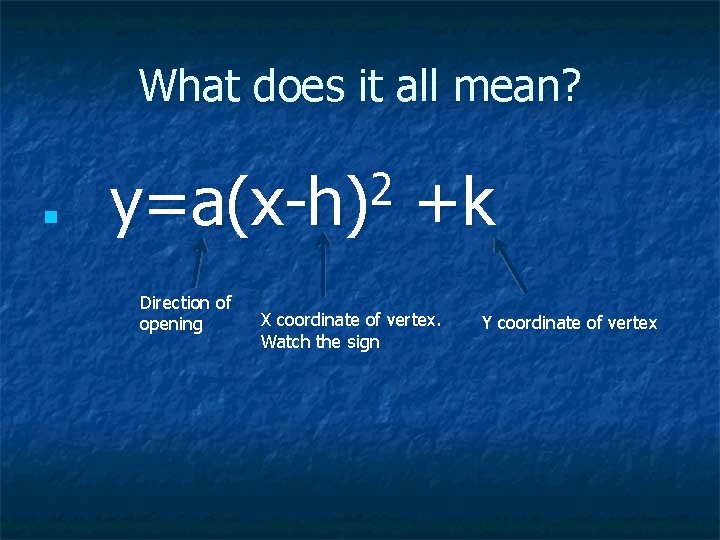 What does it all mean?

$y=a(x-h)^2 +k$

Direction of opening

X coordinate of vertex. Watch the sign

Y coordinate of vertex